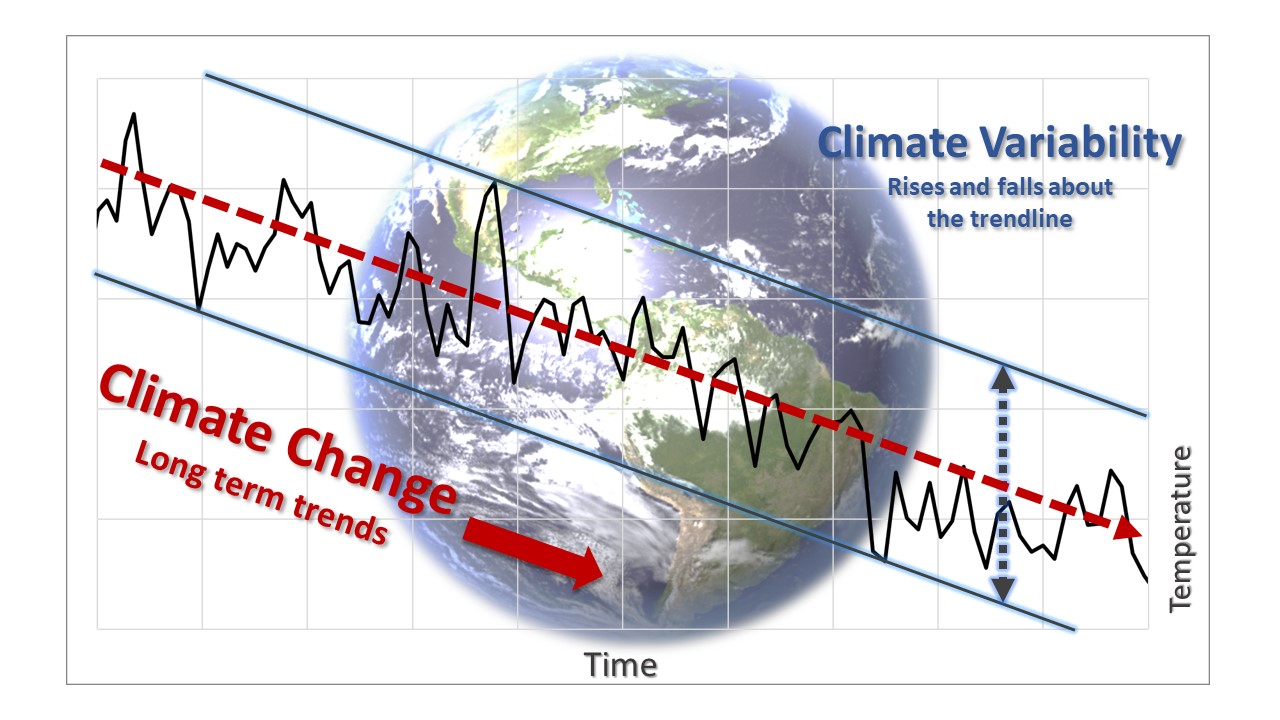 Climate Variability
Rises and falls about the trendline

Climate Change
Long term trends

Temperature

Time